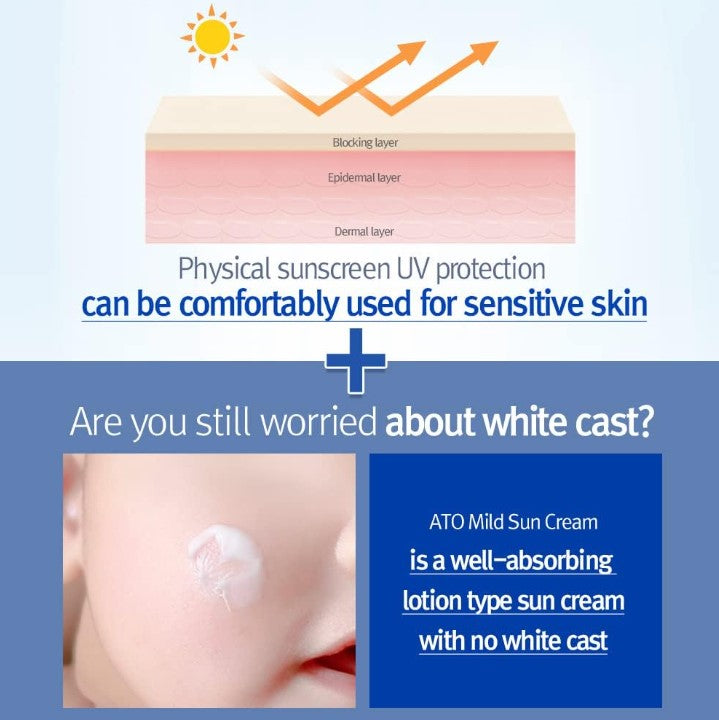 Blocking layer

Epidermal layer

Dermal layer

Physical sunscreen UV protection

can be comfortably used for sensitive skin

Are you still worried about white cast?

ATO Mild Sun Cream

is a well-absorbing lotion type sun cream with no white cast